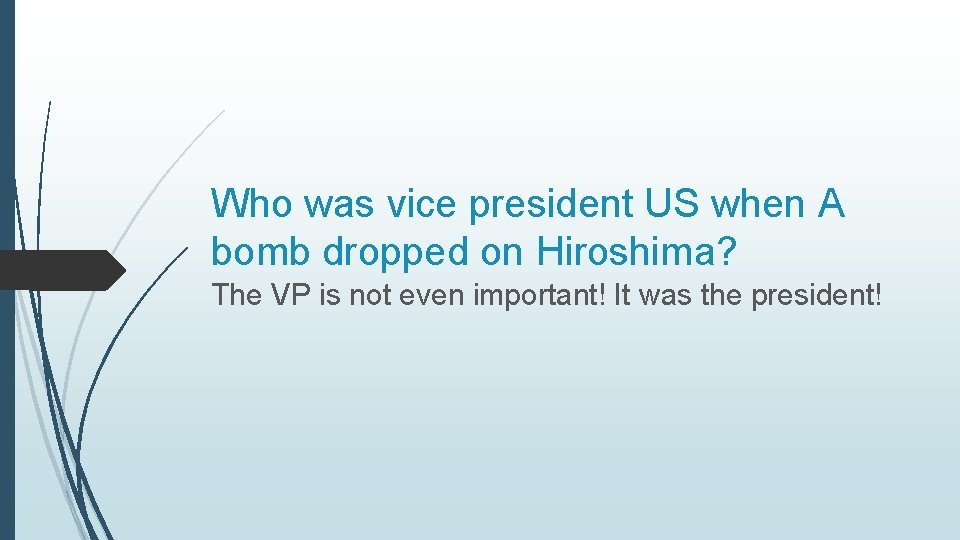 Who was vice president US when A bomb dropped on Hiroshima?

The VP is not even important! It was the president!